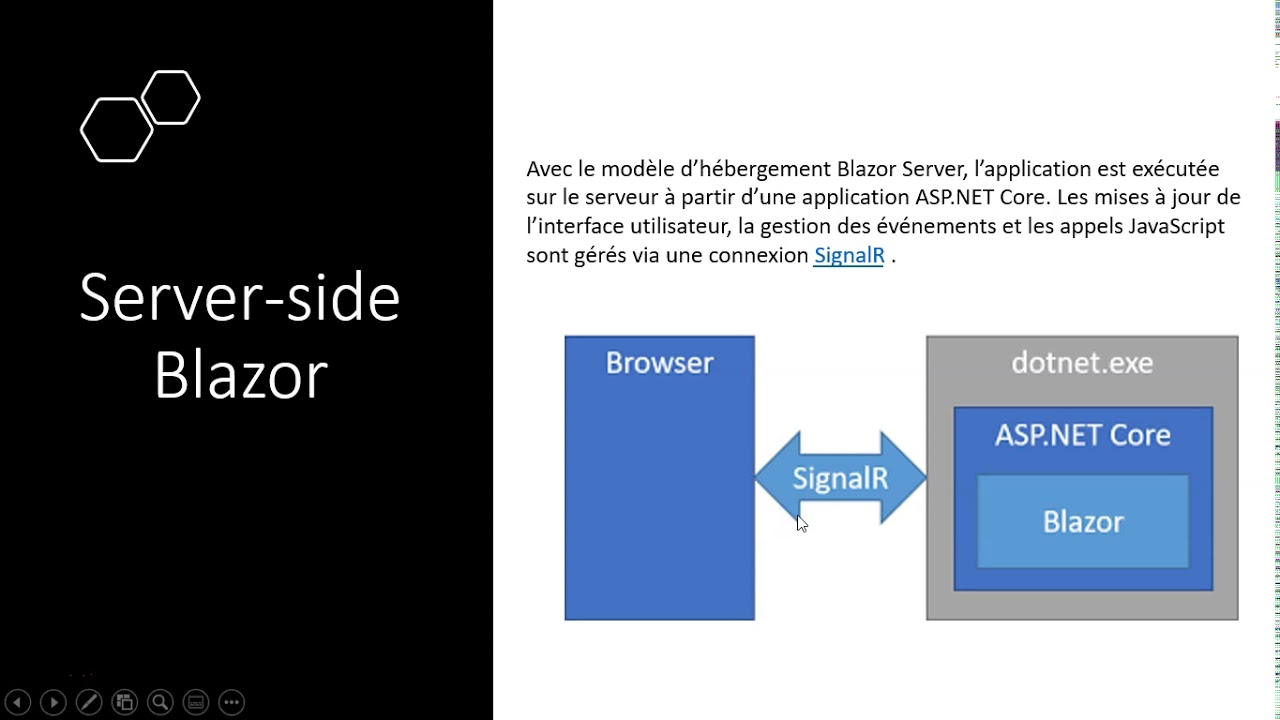 Server-side Blazor

Avec le modèle d'hébergement Blazor Server, l'application est exécutée sur le serveur à partir d'une application ASP.NET Core. Les mises à jour de l'interface utilisateur, la gestion des événements et les appels JavaScript sont gérés via une connexion SignalR .

Browser

SignalR

dotnet.exe

ASP.NET Core

Blazor